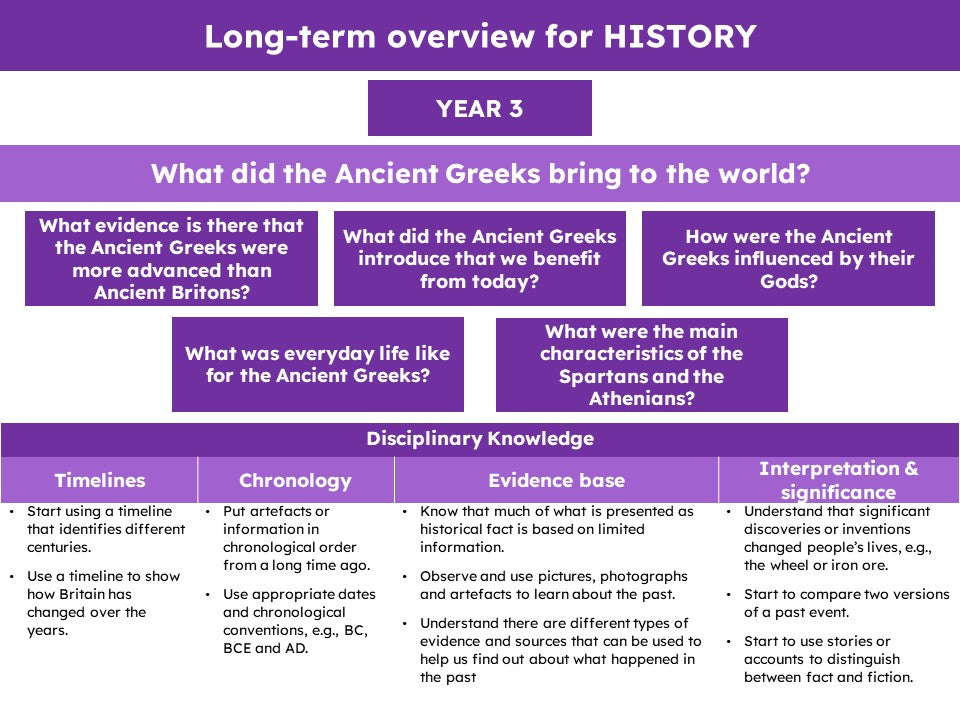 Long-term overview for HISTORY

YEAR 3

What did the Ancient Greeks bring to the world?

What evidence is there that the Ancient Greeks were more advanced than Ancient Britons?

What did the Ancient Greeks introduce that we benefit from today?

How were the Ancient Greeks influenced by their Gods?

What was everyday life like for the Ancient Greeks?

What were the main characteristics of the Spartans and the Athenians?

Disciplinary Knowledge

| Timelines | Chronology | Evidence base | Interpretation & significance |
|---|---|---|---|
| • Start using a timeline that identifies different centuries. • Use a timeline to show how Britain has changed over the years. | • Put artefacts or information in chronological order from a long time ago. • Use appropriate dates and chronological conventions, e.g., BC, BCE and AD. | • Know that much of what is presented as historical fact is based on limited information. • Observe and use pictures, photographs and artefacts to learn about the past. • Understand there are different types of evidence and sources that can be used to help us find out about what happened in the past | • Understand that significant discoveries or inventions changed people's lives, e.g., the wheel or iron ore. • Start to compare two versions of a past event. • Start to use stories or accounts to distinguish between fact and fiction. |